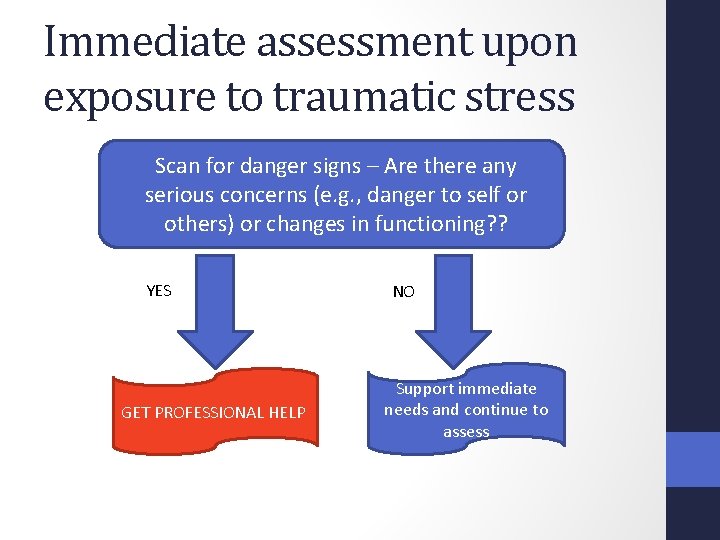 Immediate assessment upon exposure to traumatic stress

Scan for danger signs – Are there any serious concerns (e.g., danger to self or others) or changes in functioning??

YES

NO

GET PROFESSIONAL HELP

Support immediate needs and continue to assess